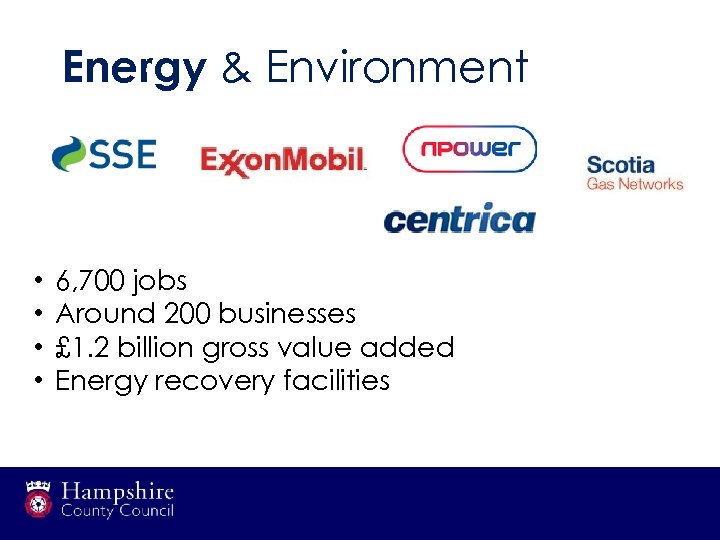 Energy & Environment

SSE

ExxonMobil

npower

Scotia
Gas Networks

centrica

• 6,700 jobs
• Around 200 businesses
• £1.2 billion gross value added
• Energy recovery facilities

Hampshire
County Council